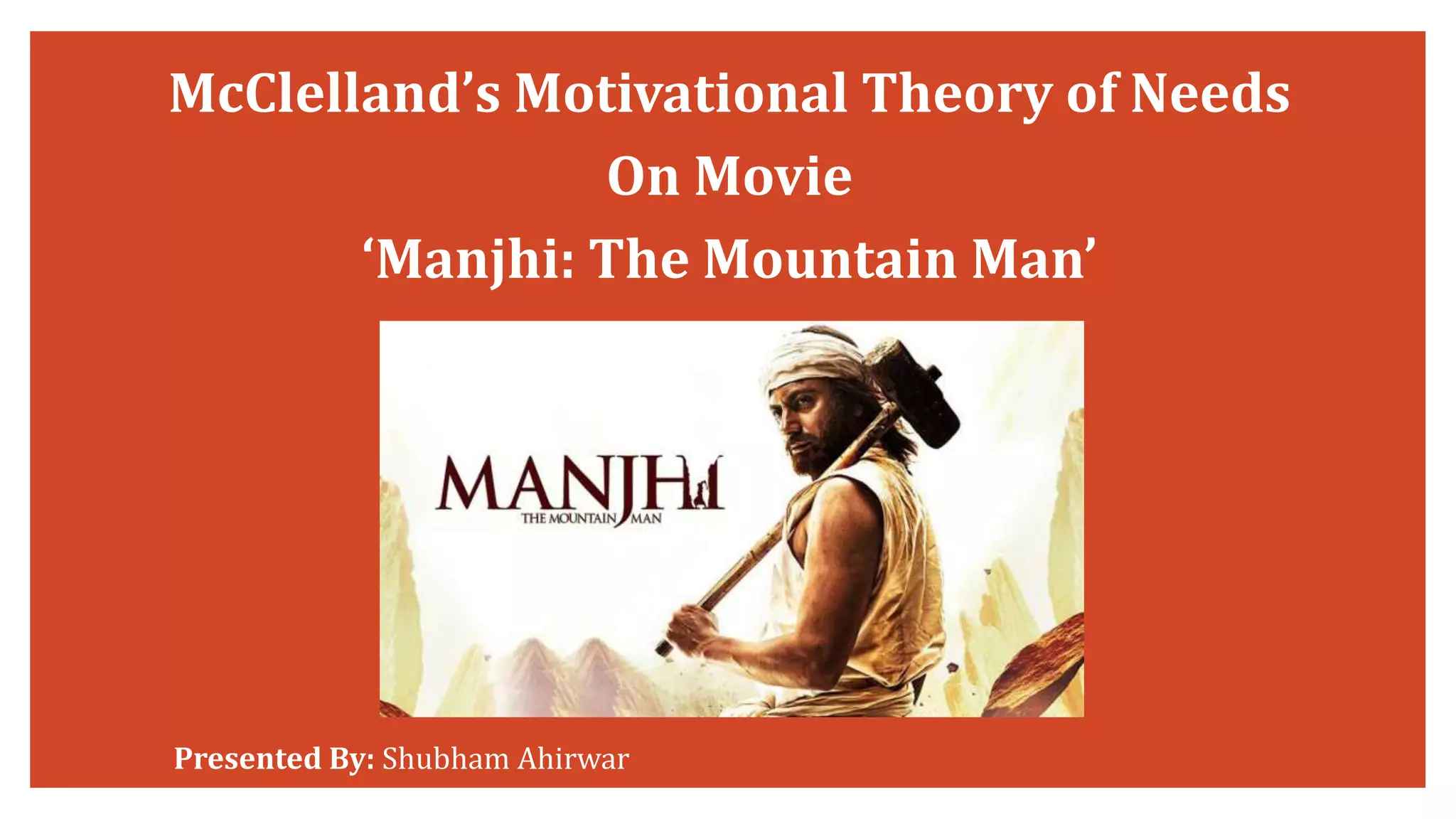 McClelland's Motivational Theory of Needs
On Movie
'Manjhi: The Mountain Man'

MANJHI
THE MOUNTAIN MAN

Presented By: Shubham Ahirwar